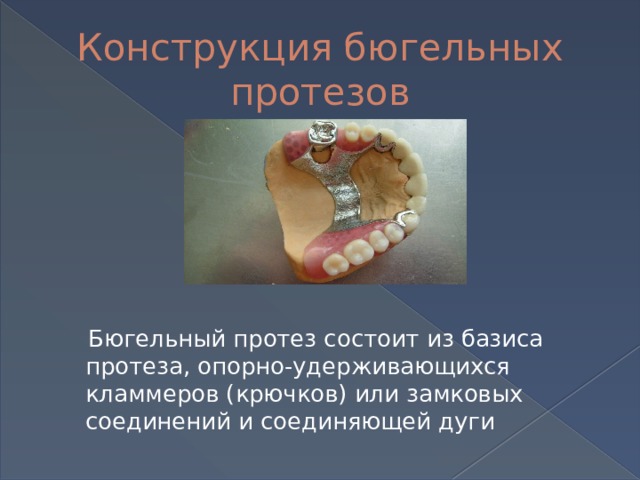 Конструкция бюгельных протезов

Бюгельный протез состоит из базиса протеза, опорно-удерживающихся кламмеров (крючков) или замковых соединений и соединяющей дуги